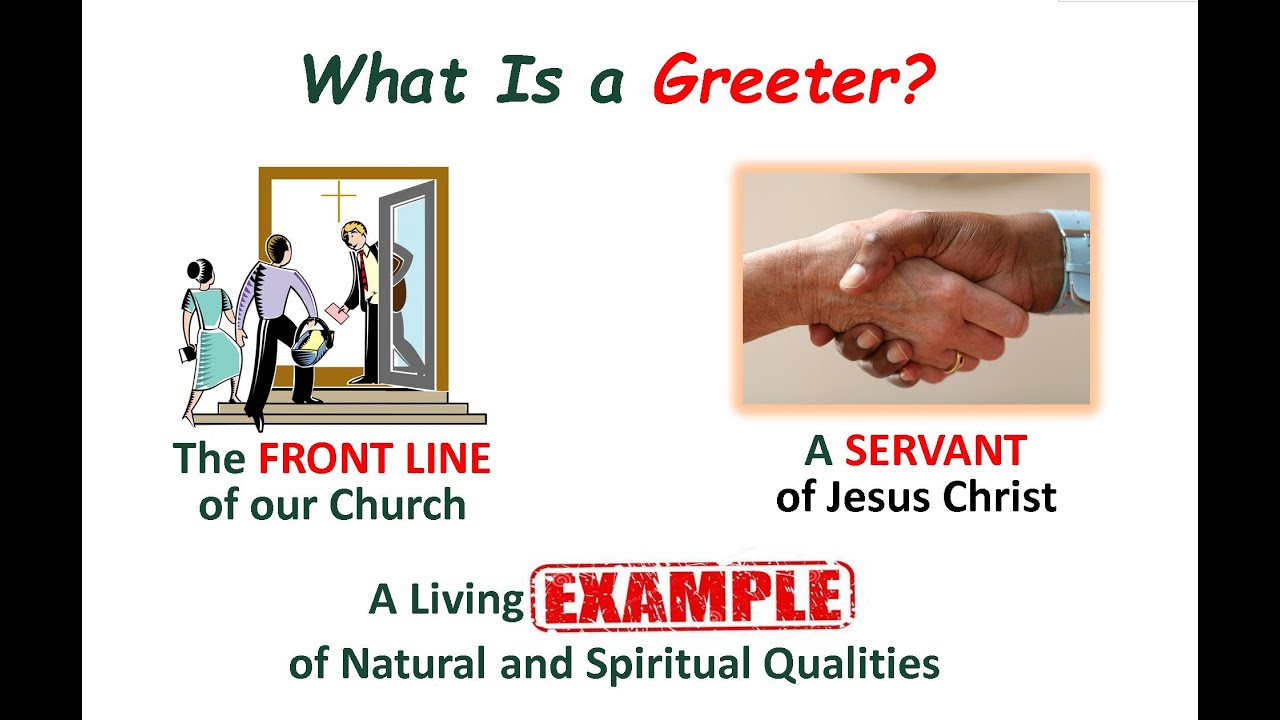 What Is a Greeter?

The FRONT LINE of our Church

A SERVANT of Jesus Christ

A Living EXAMPLE of Natural and Spiritual Qualities